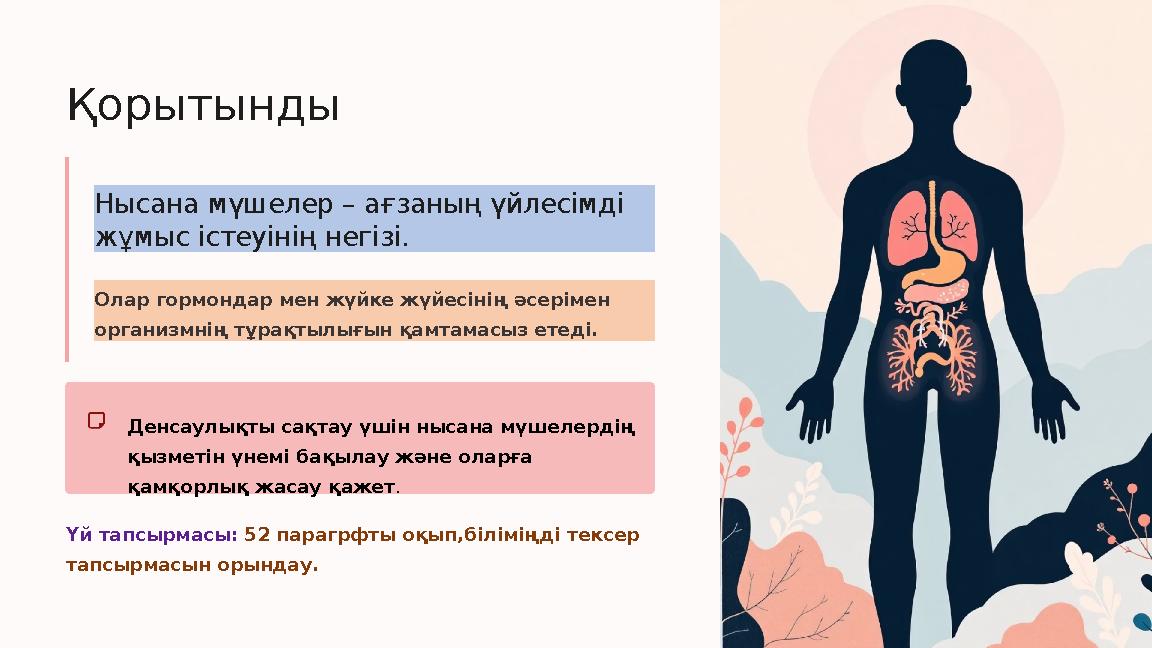 Қорытынды

Нысана мүшелер – ағзаның үйлесімді жұмыс істеуінің негізі.

Олар гормондар мен жүйке жүйесінің әсерімен организмнің тұрақтылығын қамтамасыз етеді.

Денсаулықты сақтау үшін нысана мүшелердің қызметін үнемі бақылау және оларға қамқорлық жасау қажет.

Үй тапсырмасы: 52 парагрфты оқып,біліміңді тексер тапсырмасын орындау.